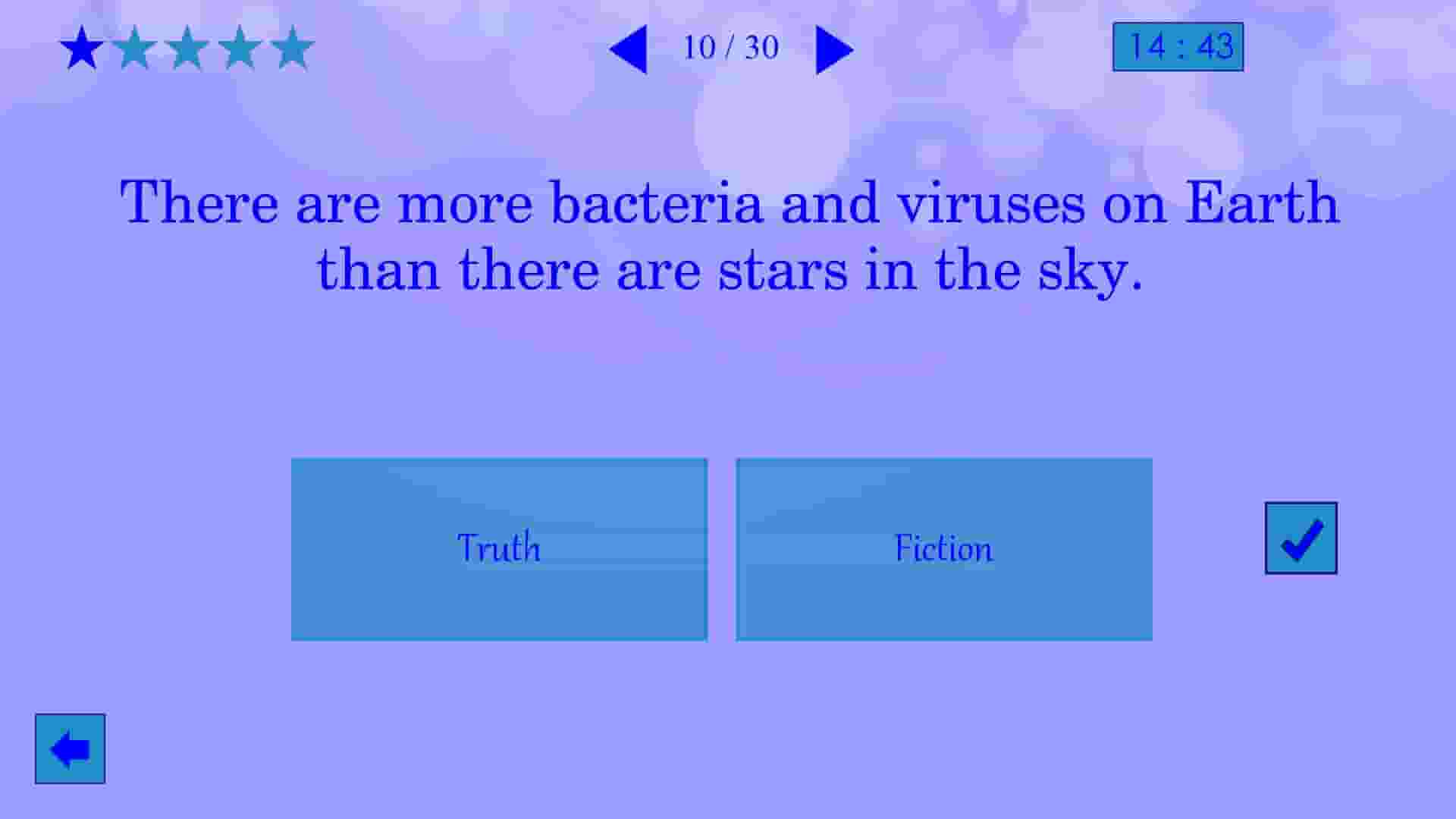 10 / 30

14 : 43

There are more bacteria and viruses on Earth than there are stars in the sky.

Truth

Fiction